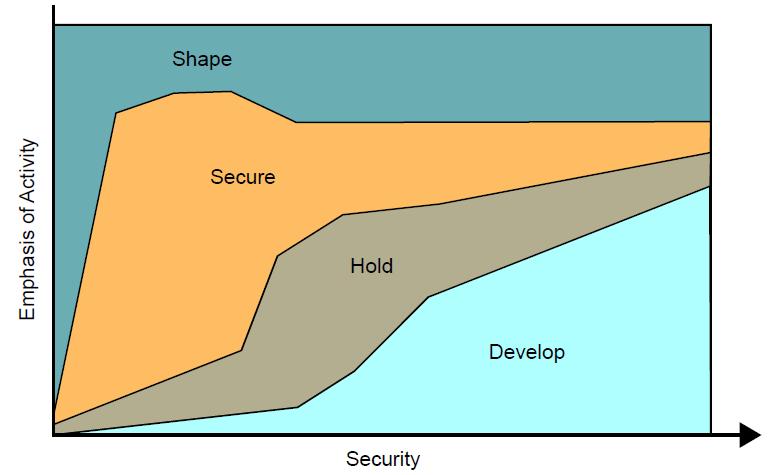 Emphasis of Activity

Shape

Secure

Hold

Develop

Security